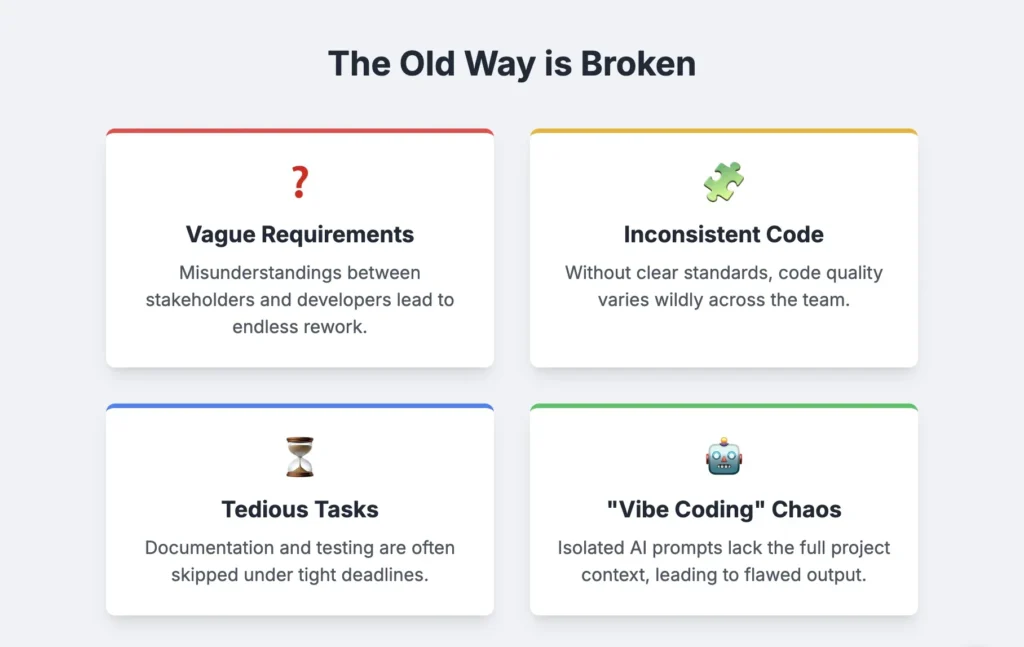 The Old Way is Broken

❓

Vague Requirements

Misunderstandings between stakeholders and developers lead to endless rework.

🧩

Inconsistent Code

Without clear standards, code quality varies wildly across the team.

⏳

Tedious Tasks

Documentation and testing are often skipped under tight deadlines.

🤖

"Vibe Coding" Chaos

Isolated AI prompts lack the full project context, leading to flawed output.